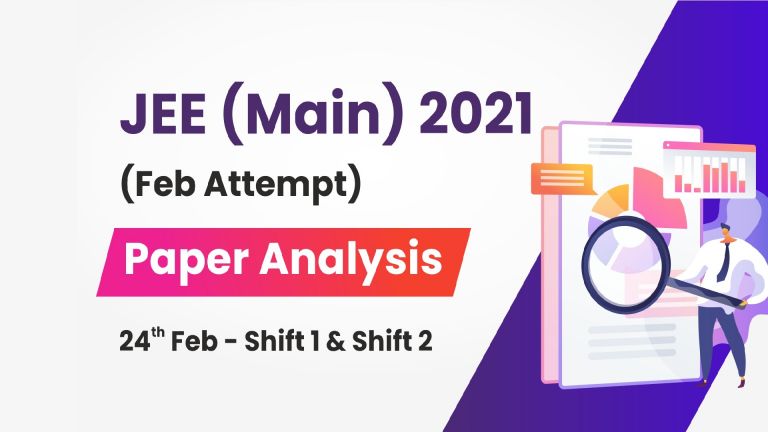 JEE (Main) 2021

(Feb Attempt)

Paper Analysis

24th Feb - Shift 1 & Shift 2